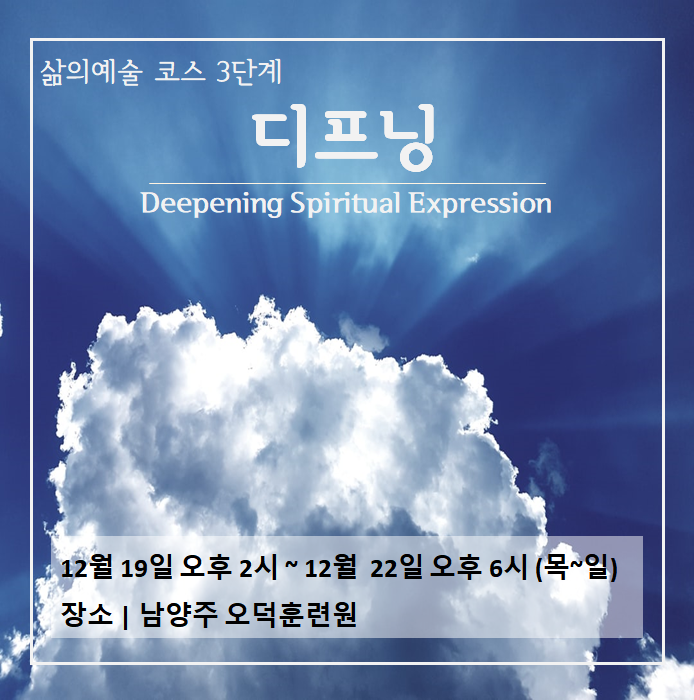 삶의예술 코스 3단계

디프닝

Deepening Spiritual Expression

12월 19일 오후 2시 ~ 12월 22일 오후 6시 (목~일)

장소 | 남양주 오덕훈련원